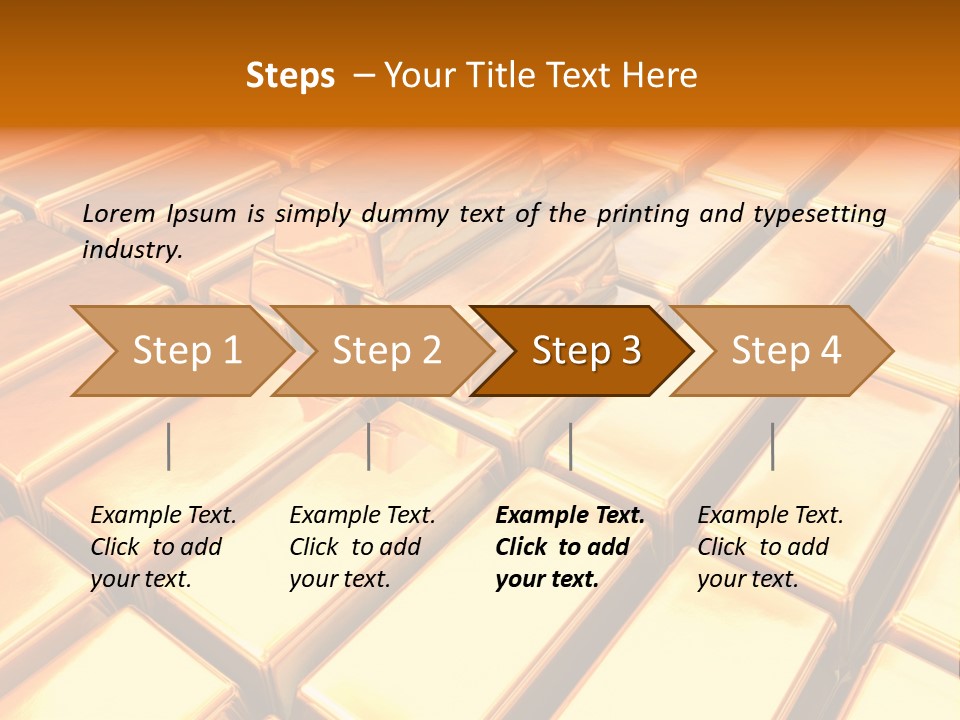 Steps – Your Title Text Here

Lorem Ipsum is simply dummy text of the printing and typesetting industry.

Step 1

Step 2

Step 3

Step 4

Example Text. Click to add your text.

Example Text. Click to add your text.

Example Text. Click to add your text.

Example Text. Click to add your text.